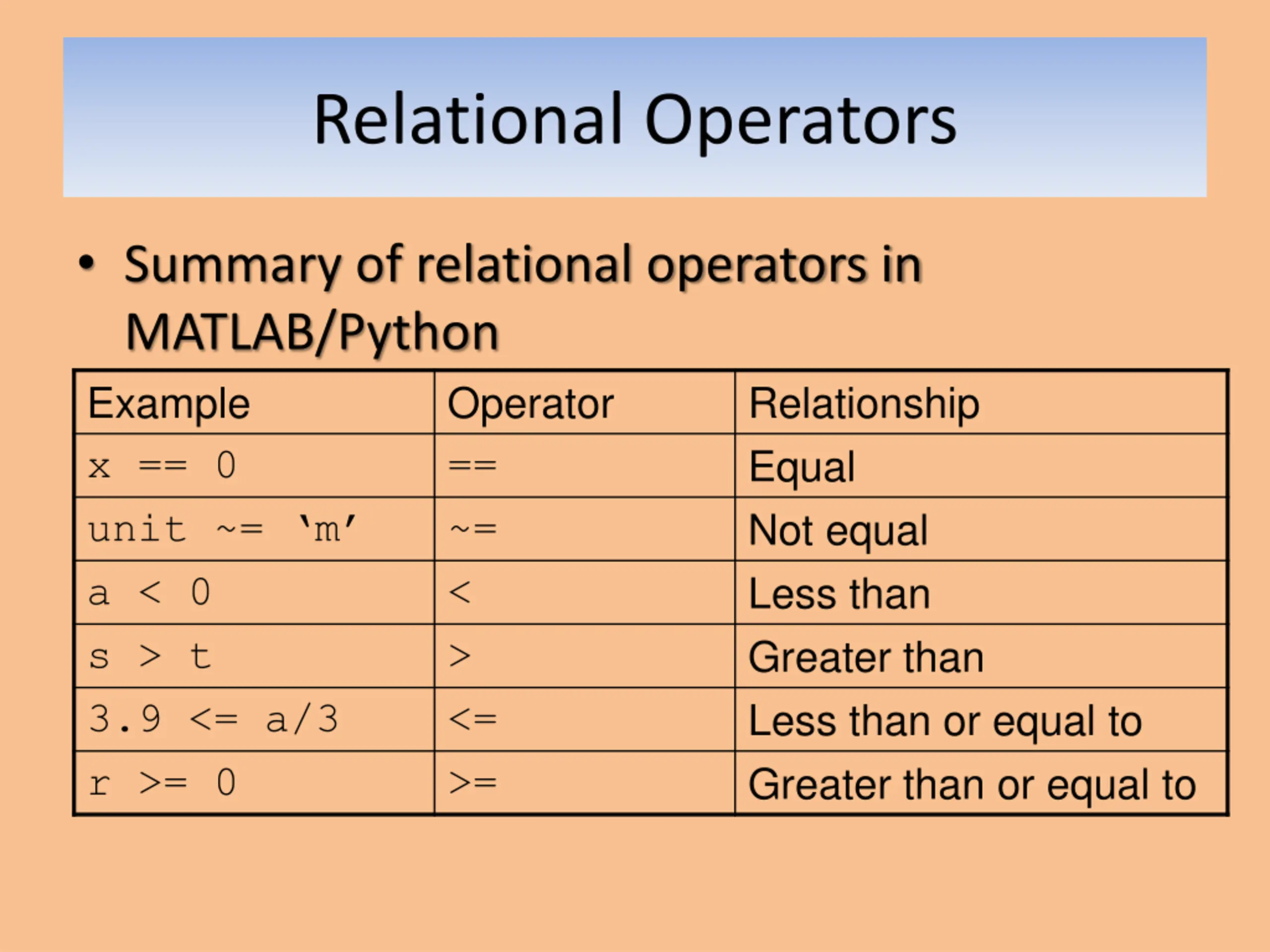 Relational Operators

• Summary of relational operators in MATLAB/Python

| Example | Operator | Relationship |
|---|---|---|
| x == 0 | == | Equal |
| unit ~= ‘m’ | ~= | Not equal |
| a < 0 | < | Less than |
| s > t | > | Greater than |
| 3.9 <= a/3 | <= | Less than or equal to |
| r >= 0 | >= | Greater than or equal to |